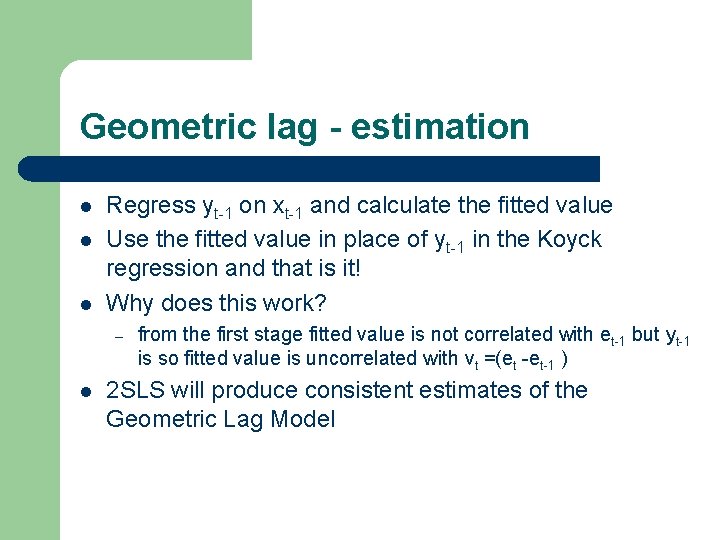 Geometric lag - estimation

- Regress $y_{t-1}$ on $x_{t-1}$ and calculate the fitted value
- Use the fitted value in place of $y_{t-1}$ in the Koyck regression and that is it!
- Why does this work?
  – from the first stage fitted value is not correlated with $e_{t-1}$ but $y_{t-1}$ is so fitted value is uncorrelated with $v_t = (e_t - e_{t-1})$
- 2SLS will produce consistent estimates of the Geometric Lag Model